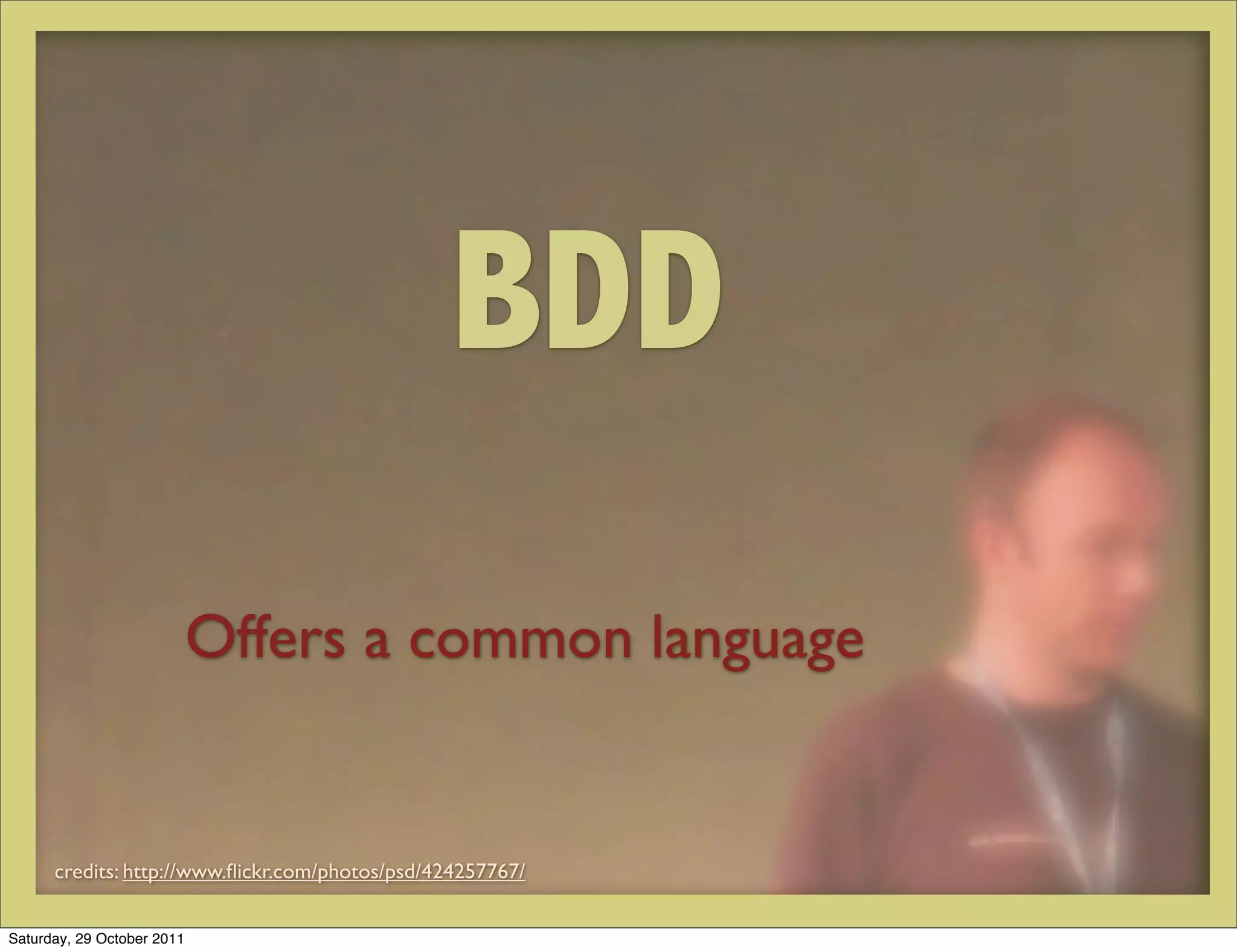 BDD

Offers a common language

credits: http://www.flickr.com/photos/psd/424257767/

Saturday, 29 October 2011